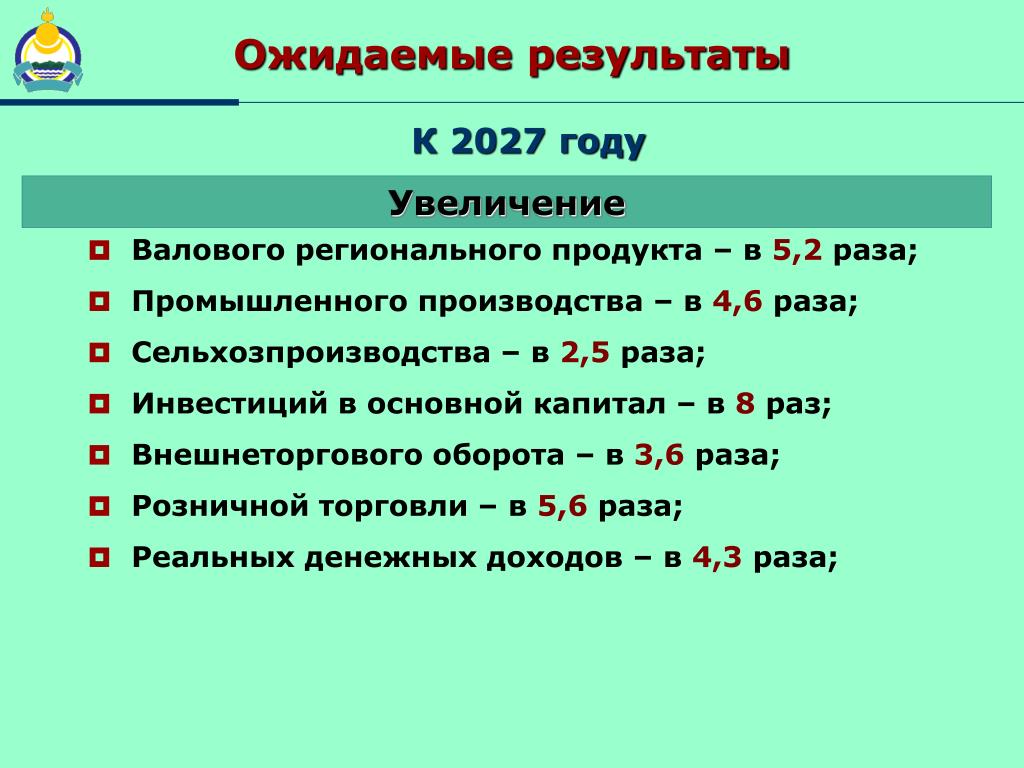 Ожидаемые результаты

К 2027 году

Увеличение

Валового регионального продукта – в 5,2 раза;

Промышленного производства – в 4,6 раза;

Сельхозпроизводства – в 2,5 раза;

Инвестиций в основной капитал – в 8 раз;

Внешнеторгового оборота – в 3,6 раза;

Розничной торговли – в 5,6 раза;

Реальных денежных доходов – в 4,3 раза;